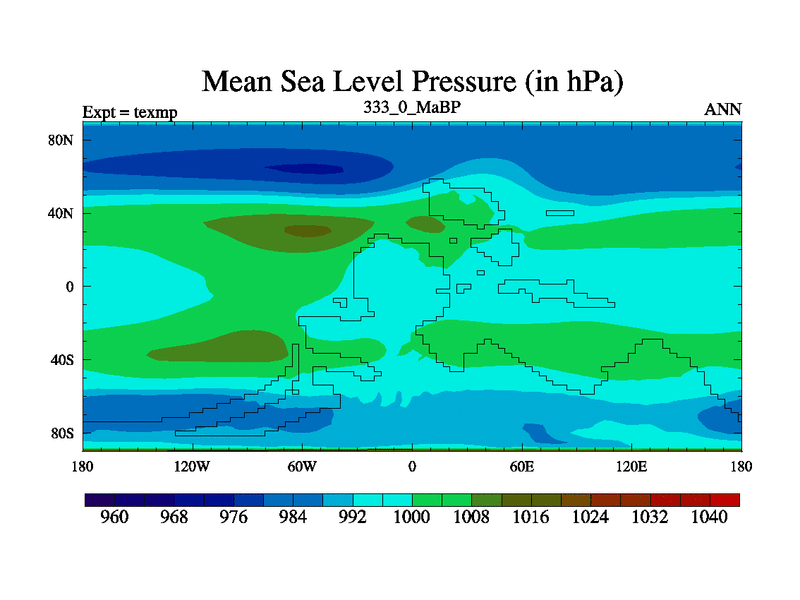 Mean Sea Level Pressure (in hPa)

Expt = texmp
333_0_MaBP
ANN

80N
40N
0
40S
80S

180
120W
60W
0
60E
120E
180

960
968
976
984
992
1000
1008
1016
1024
1032
1040